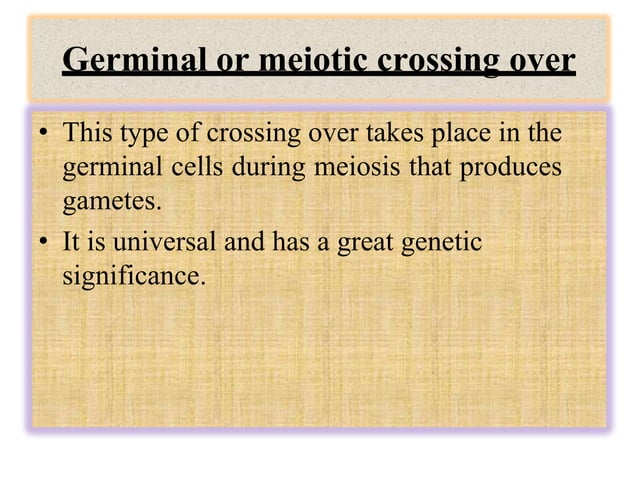 Germinal or meiotic crossing over

• This type of crossing over takes place in the germinal cells during meiosis that produces gametes.
• It is universal and has a great genetic significance.